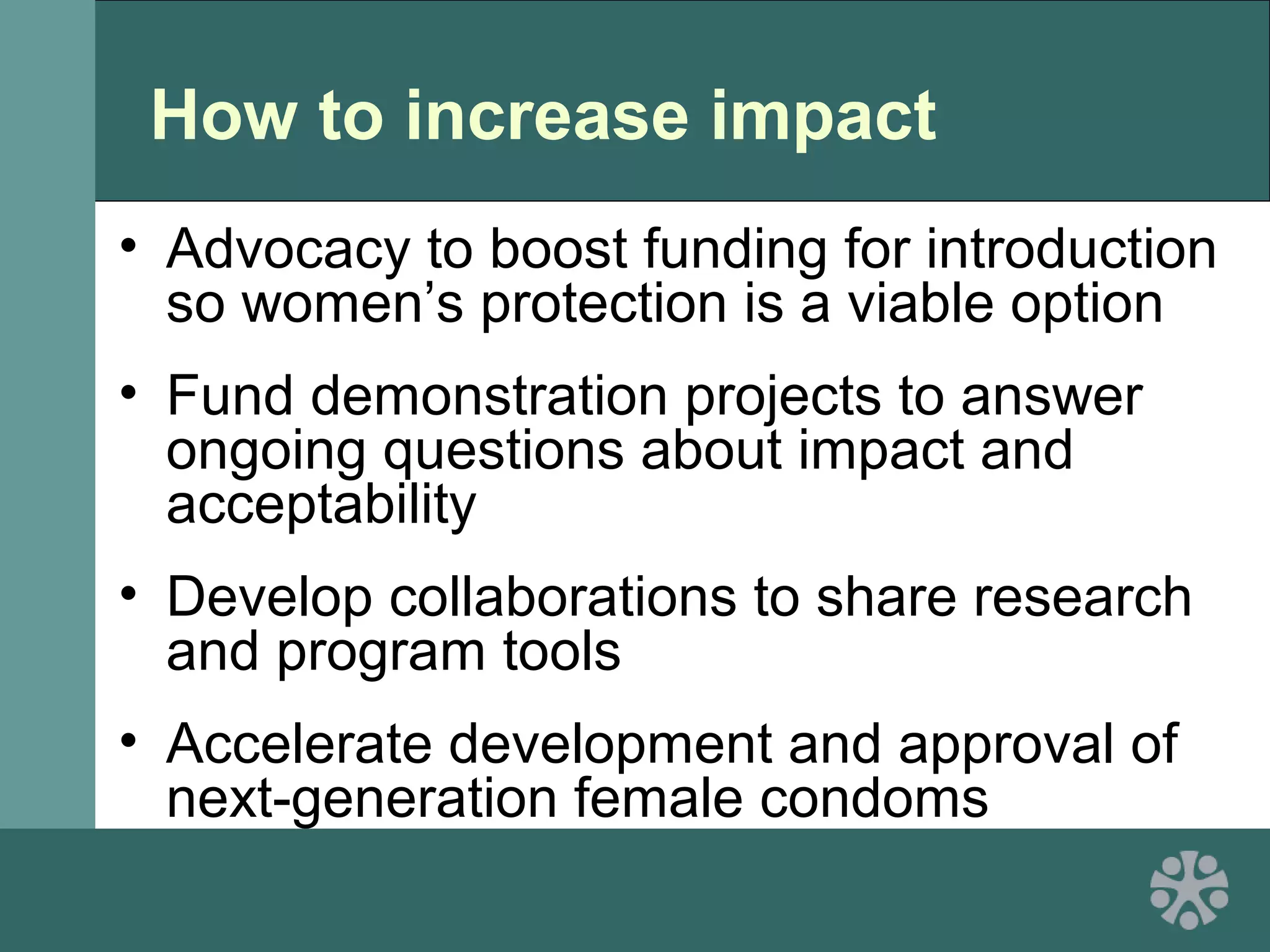 How to increase impact

• Advocacy to boost funding for introduction so women’s protection is a viable option

• Fund demonstration projects to answer ongoing questions about impact and acceptability

• Develop collaborations to share research and program tools

• Accelerate development and approval of next-generation female condoms